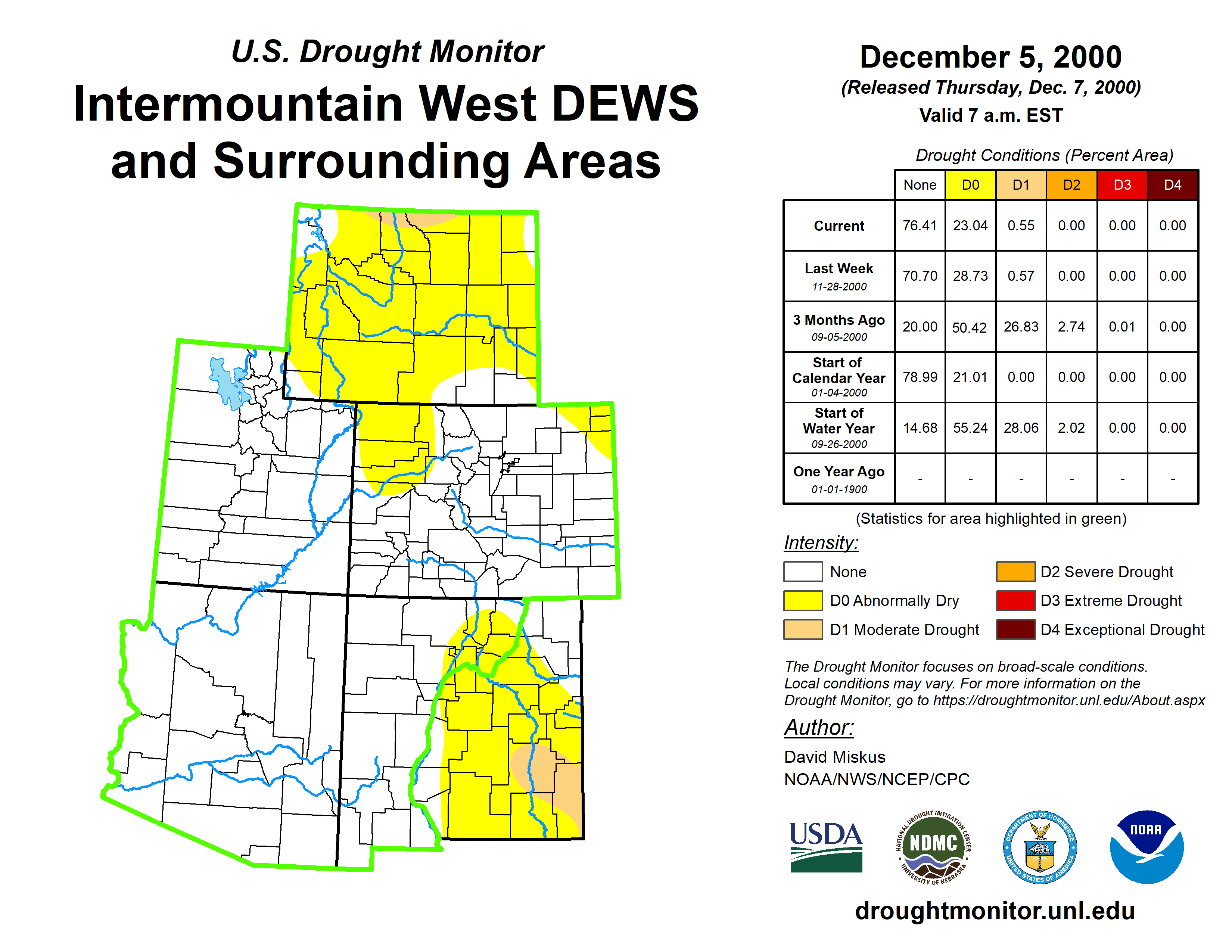 U.S. Drought Monitor
Intermountain West DEWS and Surrounding Areas

December 5, 2000
(Released Thursday, Dec. 7, 2000)
Valid 7 a.m. EST

Drought Conditions (Percent Area)

| | None | D0 | D1 | D2 | D3 | D4 |
|---|---|---|---|---|---|---|
| Current | 76.41 | 23.04 | 0.55 | 0.00 | 0.00 | 0.00 |
| Last Week 11-28-2000 | 70.70 | 28.73 | 0.57 | 0.00 | 0.00 | 0.00 |
| 3 Months Ago 09-05-2000 | 20.00 | 50.42 | 26.83 | 2.74 | 0.01 | 0.00 |
| Start of Calendar Year 01-04-2000 | 78.99 | 21.01 | 0.00 | 0.00 | 0.00 | 0.00 |
| Start of Water Year 09-26-2000 | 14.68 | 55.24 | 28.06 | 2.02 | 0.00 | 0.00 |
| One Year Ago 01-01-1900 | - | - | - | - | - | - |

(Statistics for area highlighted in green)

Intensity:
None
D0 Abnormally Dry
D1 Moderate Drought
D2 Severe Drought
D3 Extreme Drought
D4 Exceptional Drought

The Drought Monitor focuses on broad-scale conditions. Local conditions may vary. For more information on the Drought Monitor, go to https://droughtmonitor.unl.edu/About.aspx

Author:
David Miskus
NOAA/NWS/NCEP/CPC

USDA
NATIONAL DROUGHT MITIGATION CENTER NDMC UNIVERSITY OF NEBRASKA
DEPARTMENT OF COMMERCE UNITED STATES OF AMERICA
NOAA

droughtmonitor.unl.edu